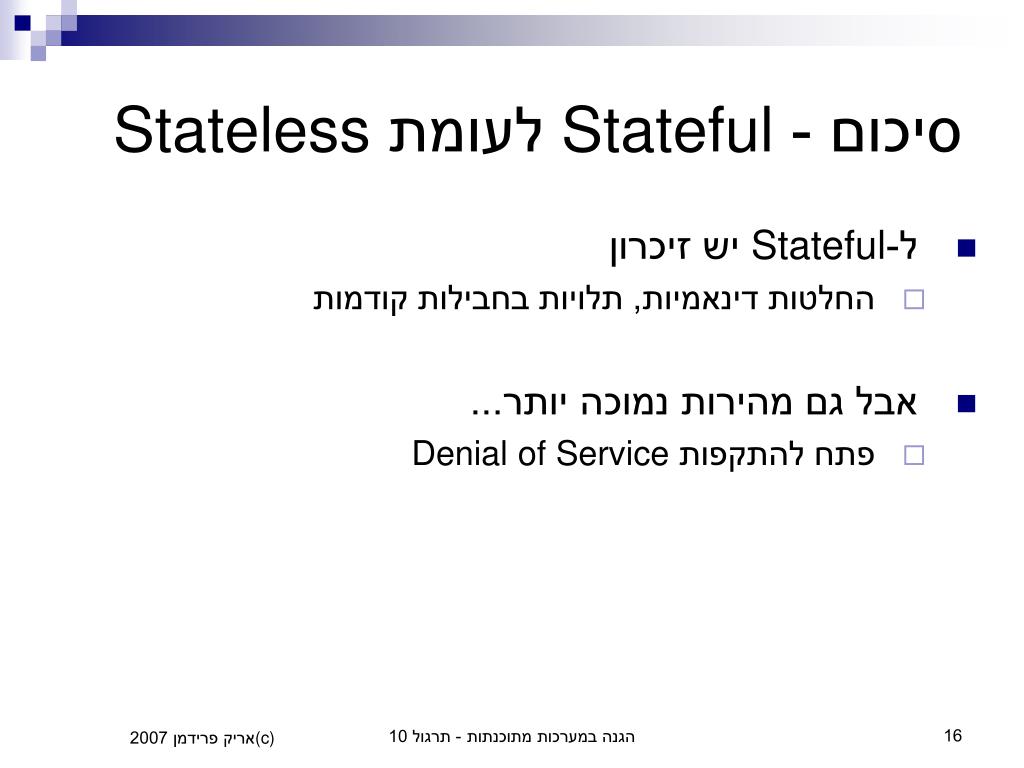 סיכום - Stateful לעומת Stateless

ל-Stateful יש זיכרון

החלטות דינאמיות, תלויות בחבילות קודמות

אבל גם מהירות נמוכה יותר...

פתח להתקפות Denial of Service

(c)אריק פרידמן 2007

הגנה במערכות מתוכנתות - תרגול 10

16